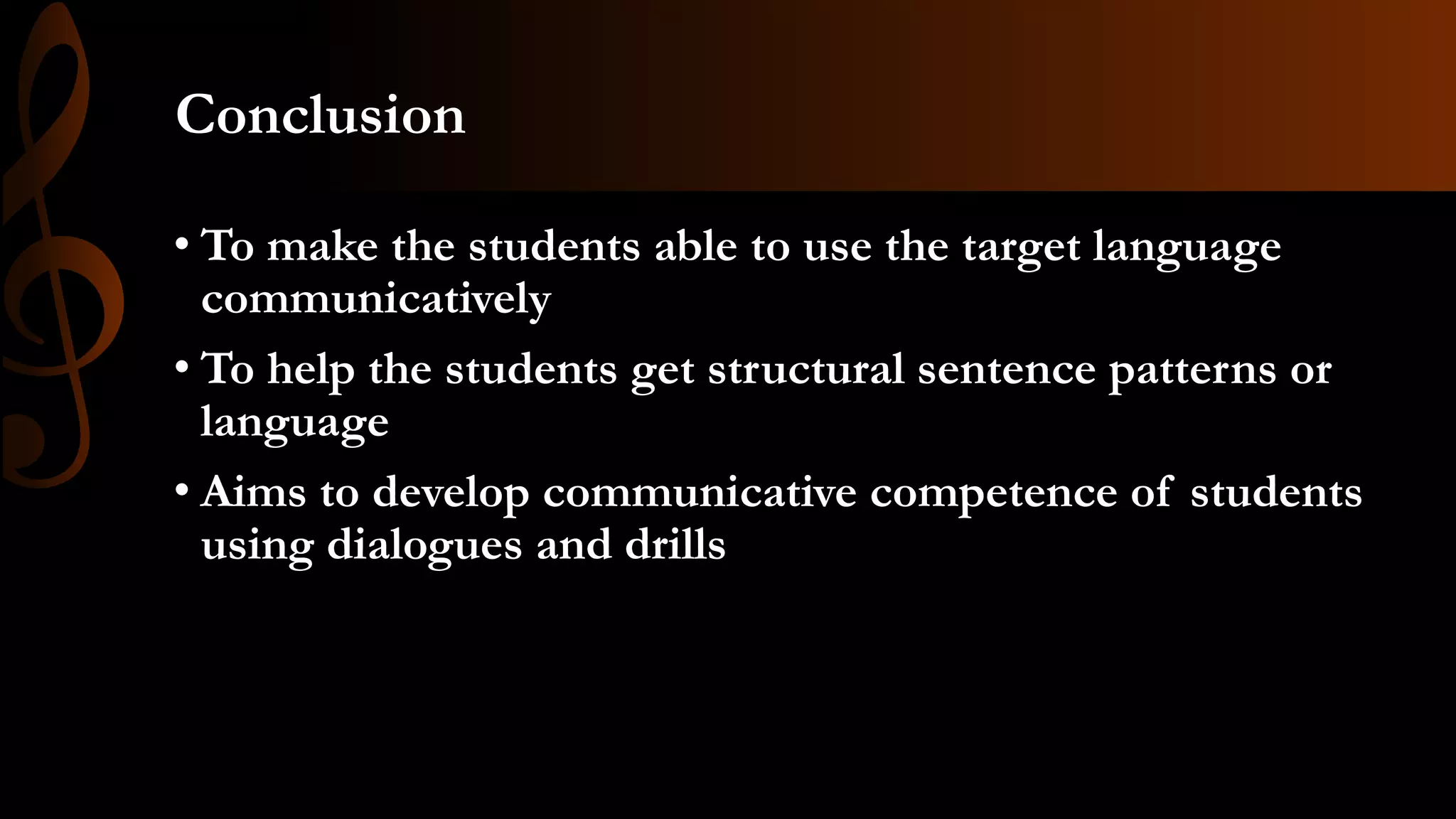 Conclusion

• To make the students able to use the target language communicatively

• To help the students get structural sentence patterns or language

• Aims to develop communicative competence of students using dialogues and drills